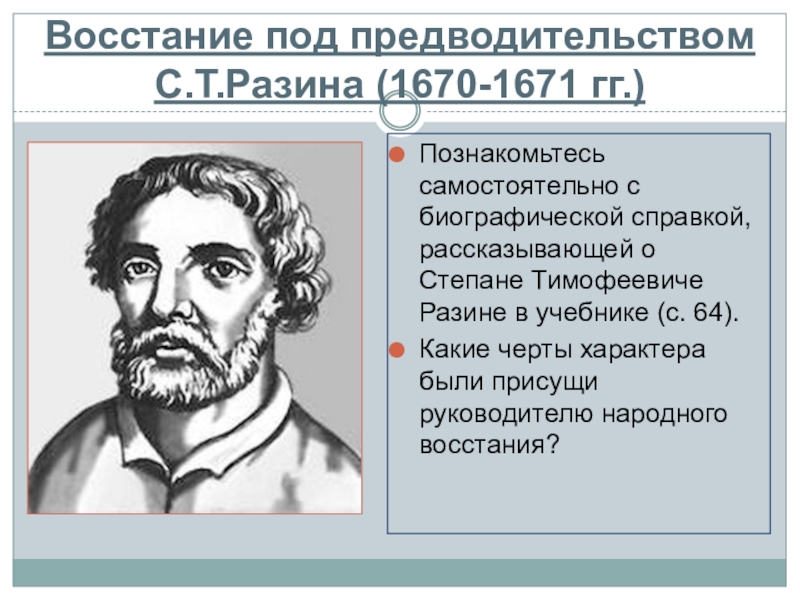 Восстание под предводительством С.Т.Разина (1670-1671 гг.)

Познакомьтесь самостоятельно с биографической справкой, рассказывающей о Степане Тимофеевиче Разине в учебнике (с. 64).

Какие черты характера были присущи руководителю народного восстания?